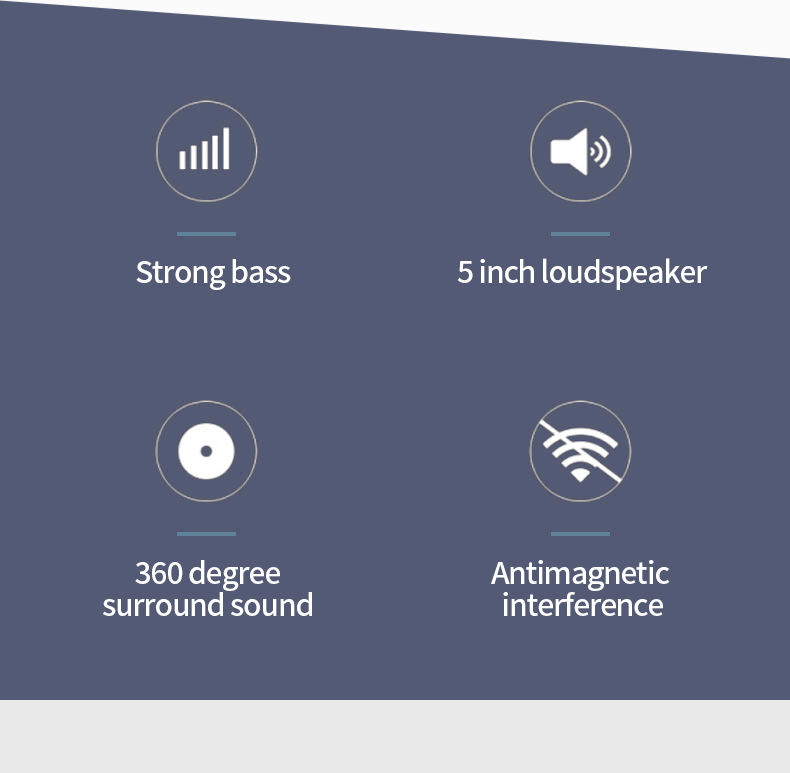 Strong bass

5 inch loudspeaker

360 degree surround sound

Antimagnetic interference